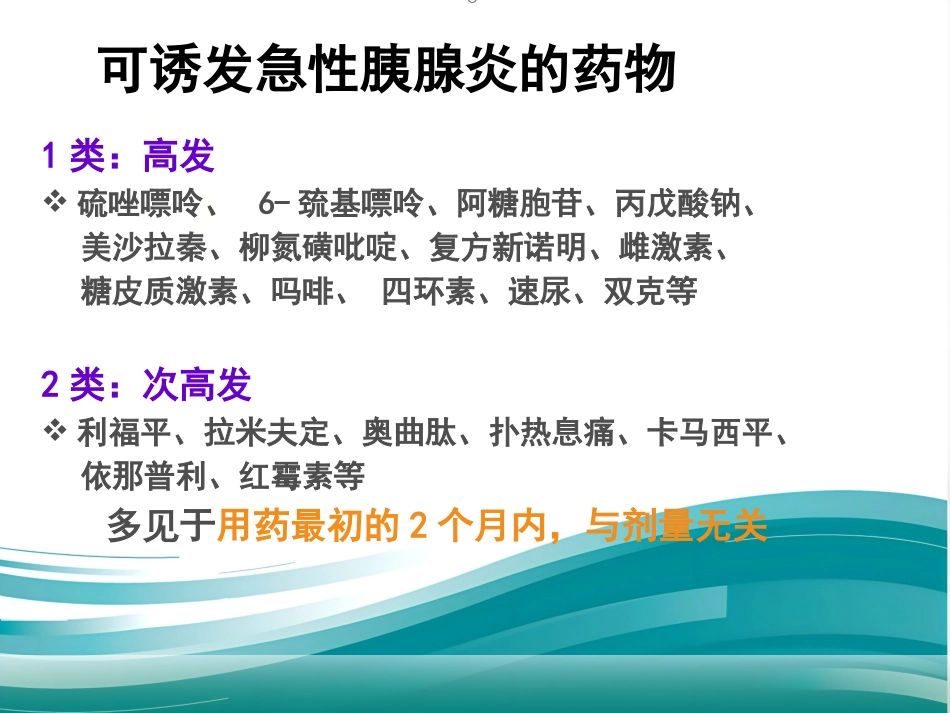 可诱发急性胰腺炎的药物

1 类：高发

❖ 硫唑嘌呤、 6-巯基嘌呤、阿糖胞苷、丙戊酸钠、美沙拉秦、柳氮磺吡啶、复方新诺明、雌激素、糖皮质激素、吗啡、 四环素、速尿、双克等

2 类：次高发

❖ 利福平、拉米夫定、奥曲肽、扑热息痛、卡马西平、依那普利、红霉素等

多见于用药最初的 2 个月内，与剂量无关